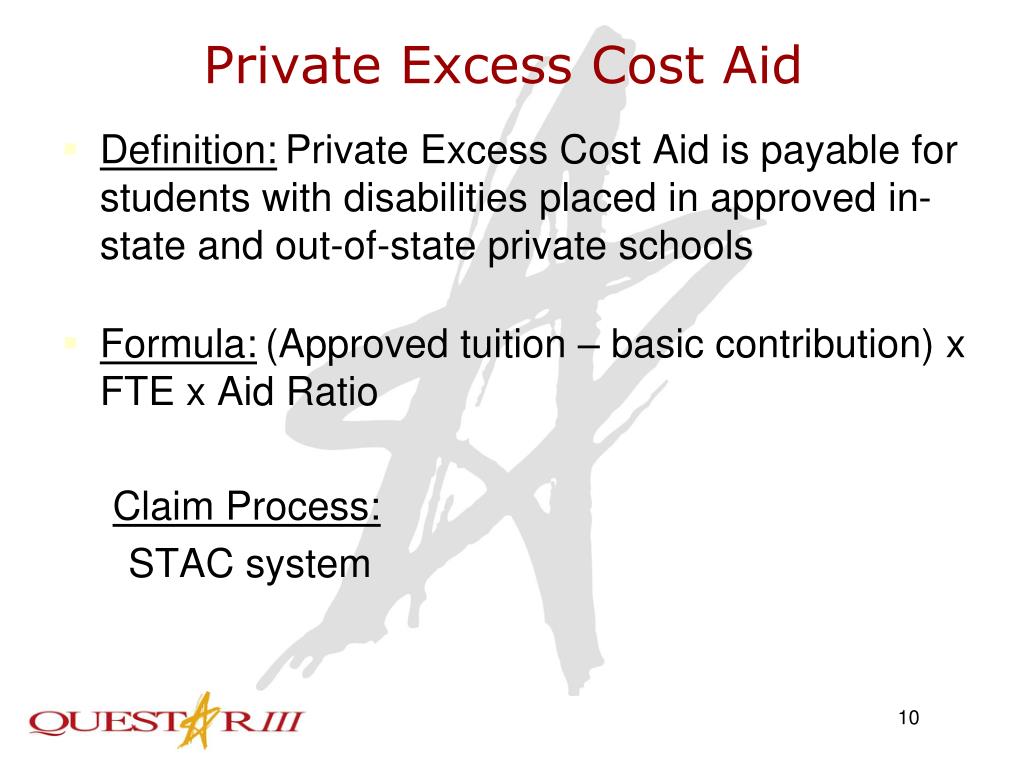 Private Excess Cost Aid

Definition: Private Excess Cost Aid is payable for students with disabilities placed in approved in-state and out-of-state private schools

Formula: (Approved tuition – basic contribution) x FTE x Aid Ratio

Claim Process:
STAC system

QUESTAR III

10